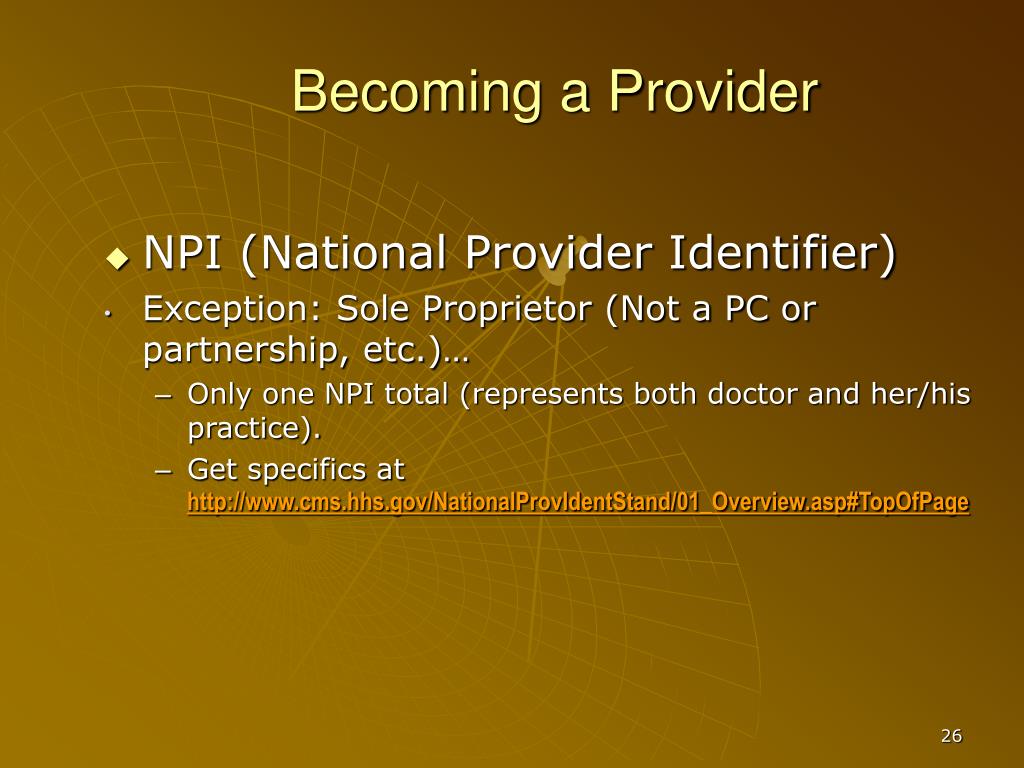 Becoming a Provider

◆ NPI (National Provider Identifier)

• Exception: Sole Proprietor (Not a PC or partnership, etc.)…

– Only one NPI total (represents both doctor and her/his practice).

– Get specifics at http://www.cms.hhs.gov/NationalProvIdentStand/01_Overview.asp#TopOfPage

26